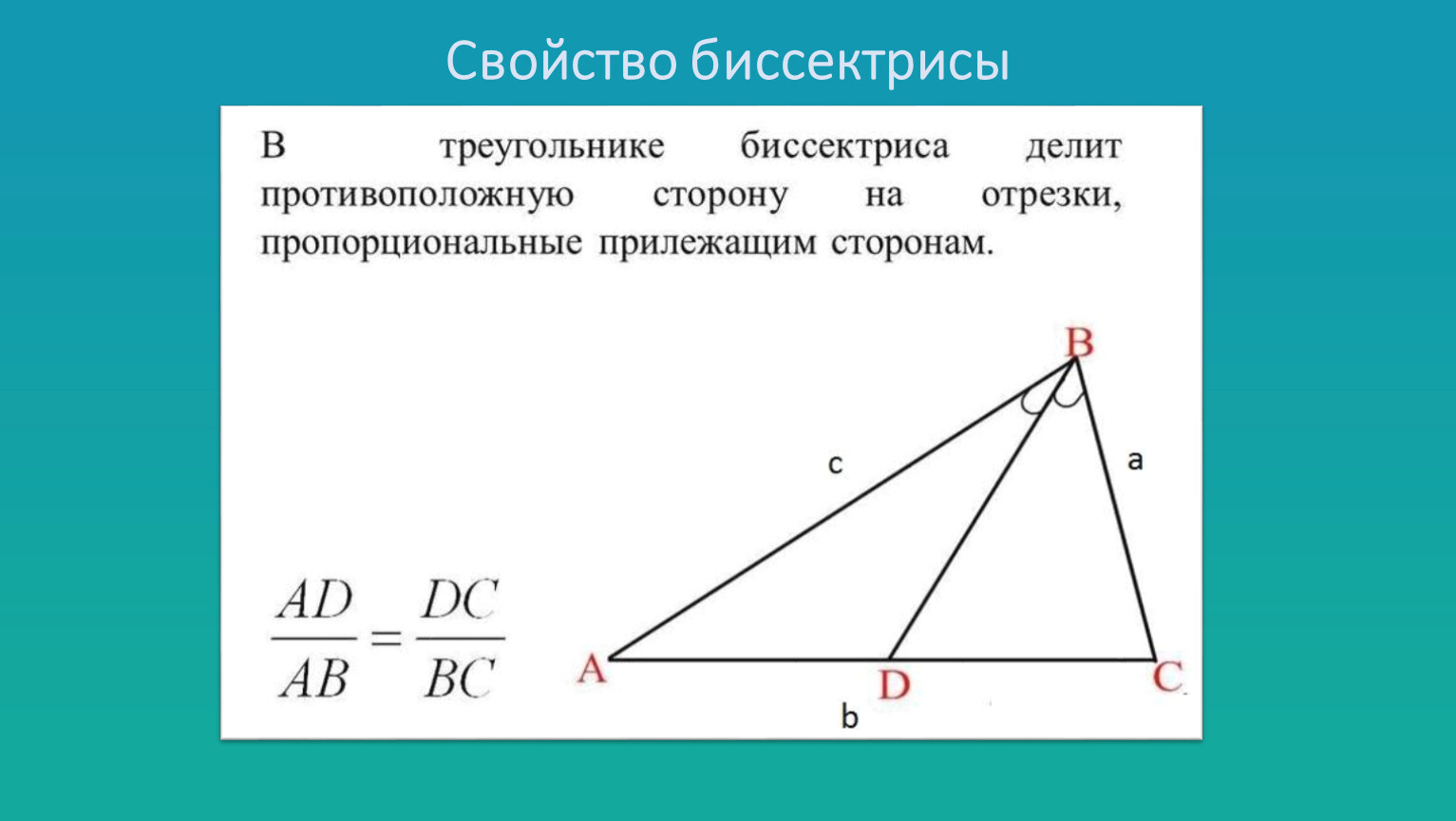 Свойство биссектрисы

В треугольнике биссектриса делит противоположную сторону на отрезки, пропорциональные прилежащим сторонам.

B
c
a
$\frac{AD}{AB} = \frac{DC}{BC}$
A
D
C
b